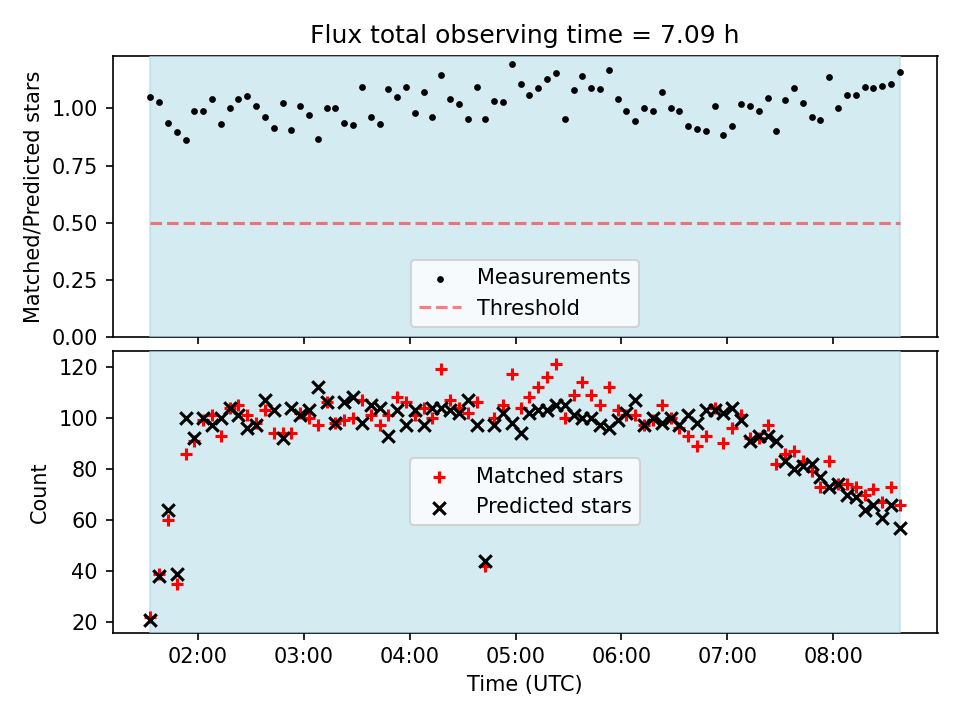 Flux total observing time = 7.09 h

Matched/Predicted stars

1.00
0.75
0.50
0.25
0.00

Measurements
Threshold

Count

120
100
80
60
40
20

Matched stars
Predicted stars

02:00 03:00 04:00 05:00 06:00 07:00 08:00

Time (UTC)